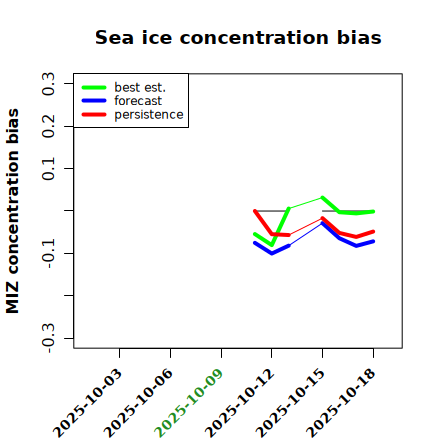 Sea ice concentration bias

best est.
forecast
persistence

MIZ concentration bias

0.3
0.2
0.1
-0.1
-0.3

2025-10-03
2025-10-06
2025-10-09
2025-10-12
2025-10-15
2025-10-18